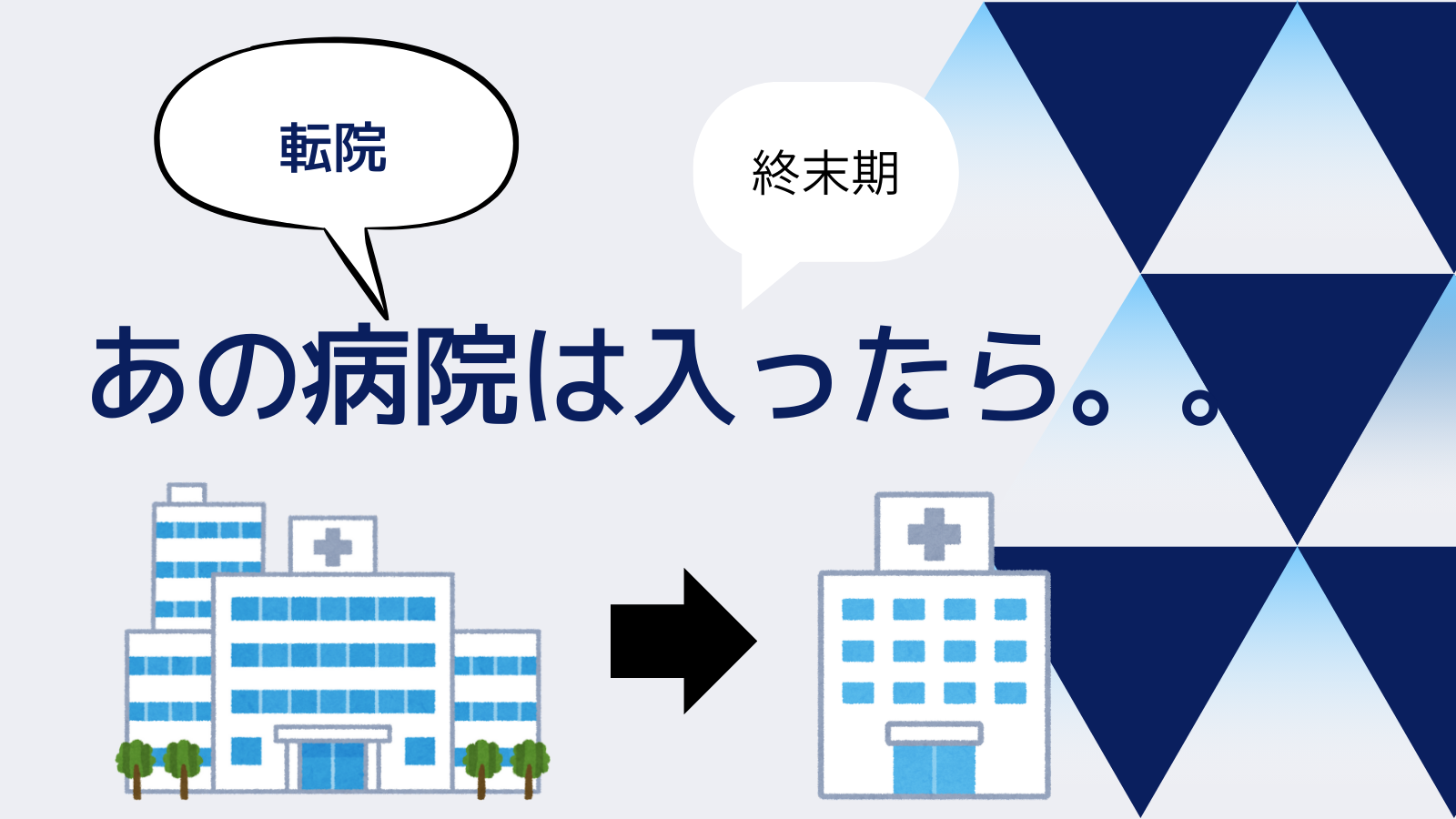 転院

終末期

あの病院は入ったら。。